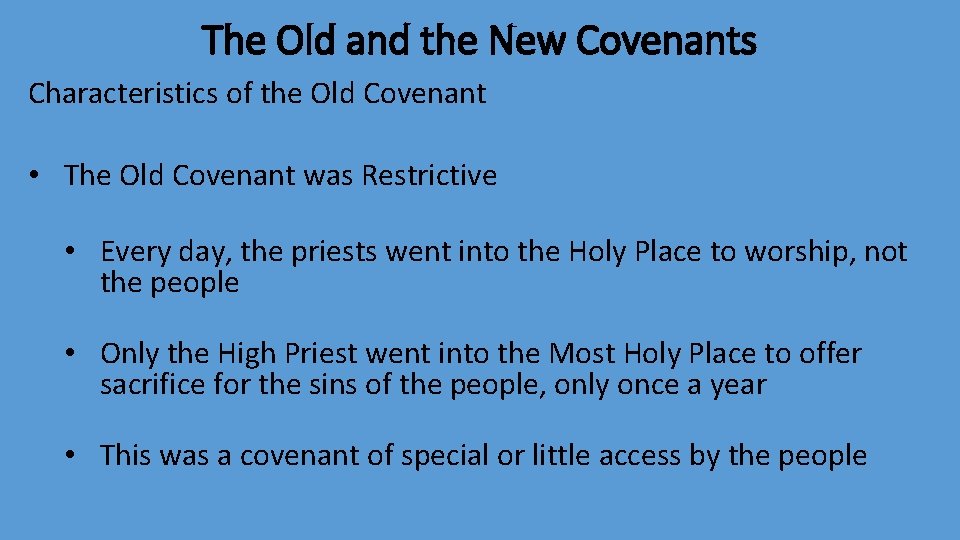 The Old and the New Covenants

Characteristics of the Old Covenant

• The Old Covenant was Restrictive

• Every day, the priests went into the Holy Place to worship, not the people

• Only the High Priest went into the Most Holy Place to offer sacrifice for the sins of the people, only once a year

• This was a covenant of special or little access by the people